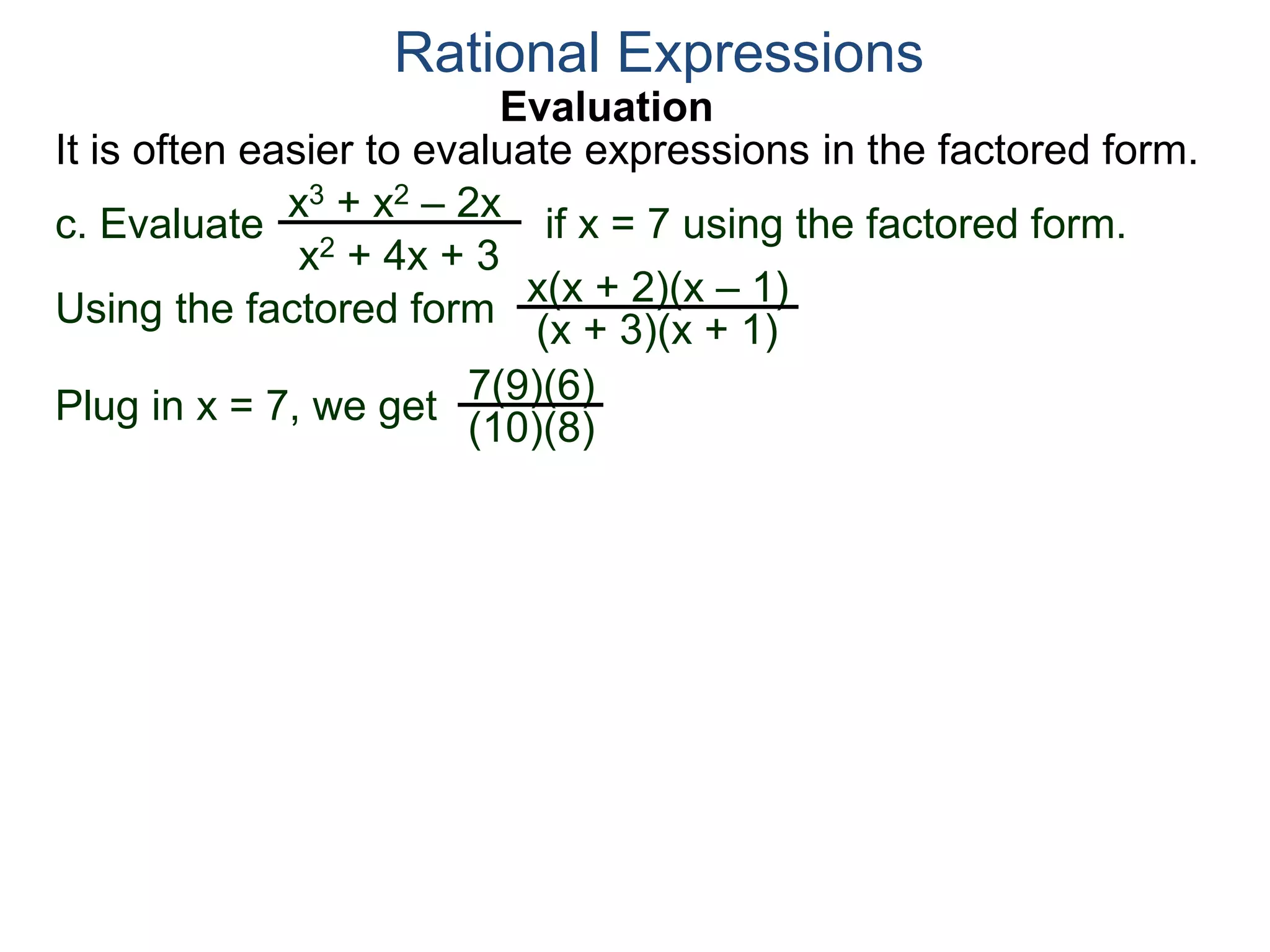 Rational Expressions

Evaluation

It is often easier to evaluate expressions in the factored form.

c. Evaluate $\frac{x^3 + x^2 – 2x}{x^2 + 4x + 3}$ if x = 7 using the factored form.

Using the factored form $\frac{x(x + 2)(x – 1)}{(x + 3)(x + 1)}$

Plug in x = 7, we get $\frac{7(9)(6)}{(10)(8)}$